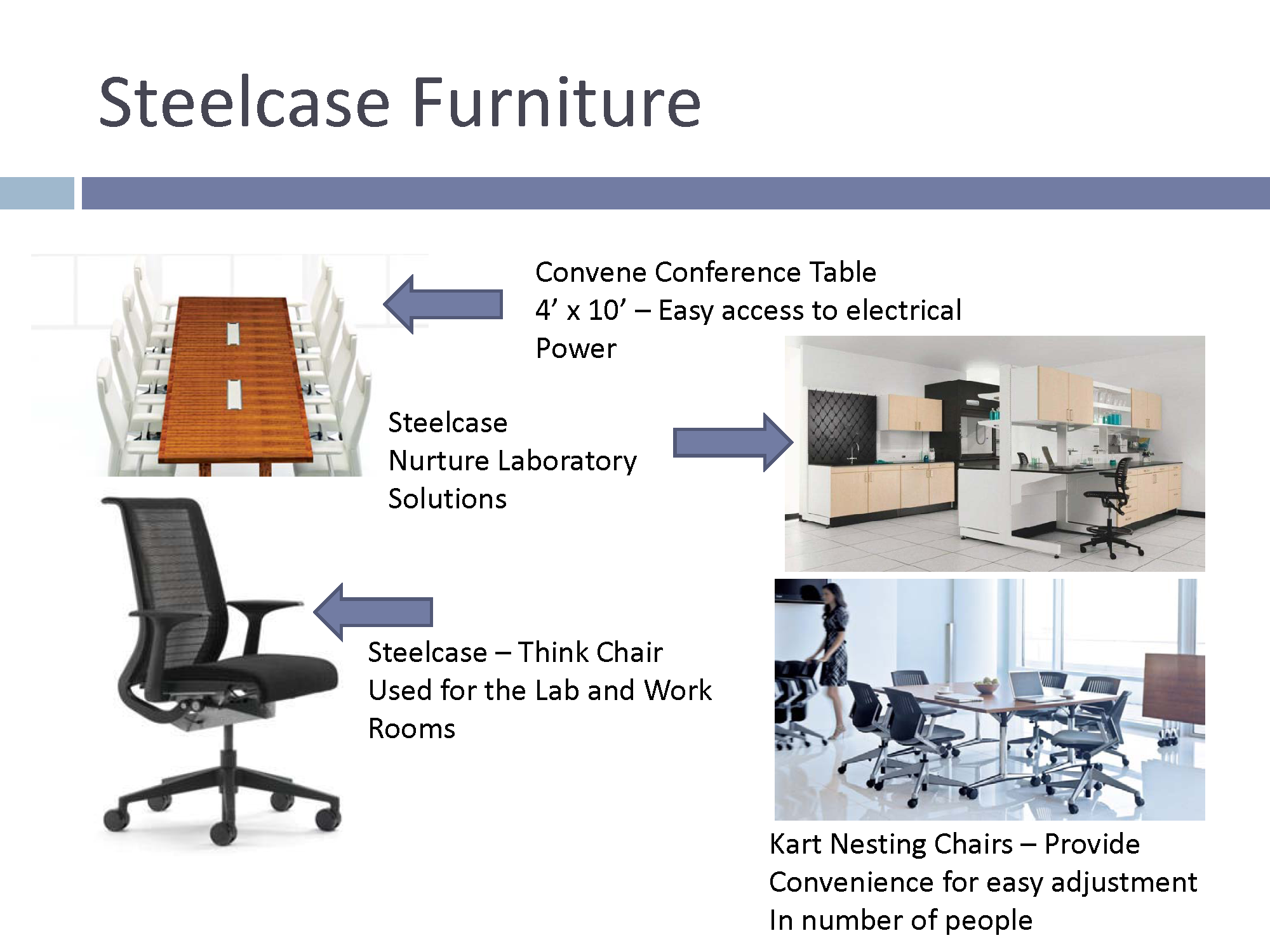 Steelcase Furniture

Convene Conference Table
4’ x 10’ – Easy access to electrical Power

Steelcase
Nurture Laboratory
Solutions

Steelcase – Think Chair
Used for the Lab and Work Rooms

Kart Nesting Chairs – Provide Convenience for easy adjustment In number of people